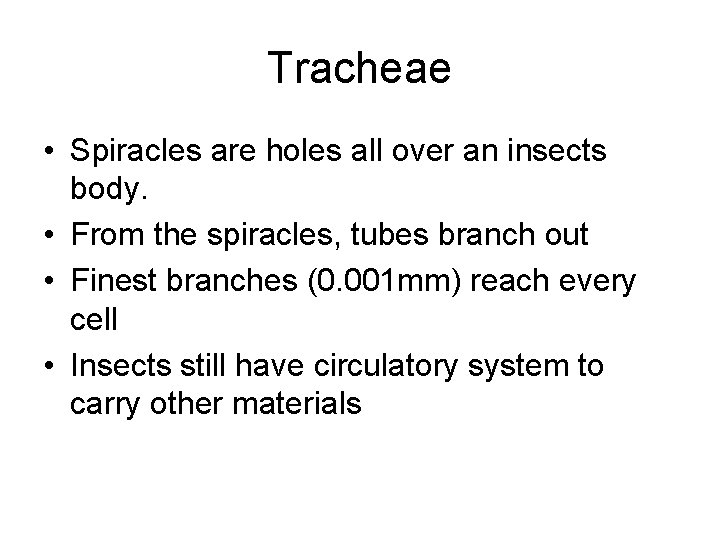 Tracheae

• Spiracles are holes all over an insects body.
• From the spiracles, tubes branch out
• Finest branches (0.001mm) reach every cell
• Insects still have circulatory system to carry other materials